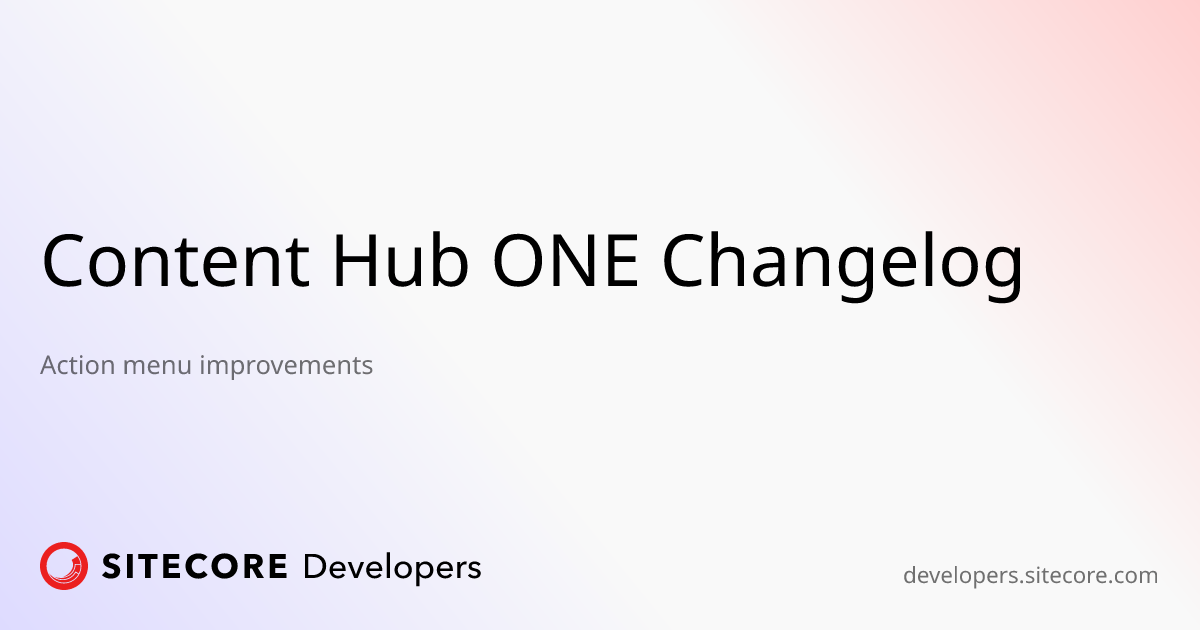 Content Hub ONE Changelog

Action menu improvements

SITECORE Developers

developers.sitecore.com